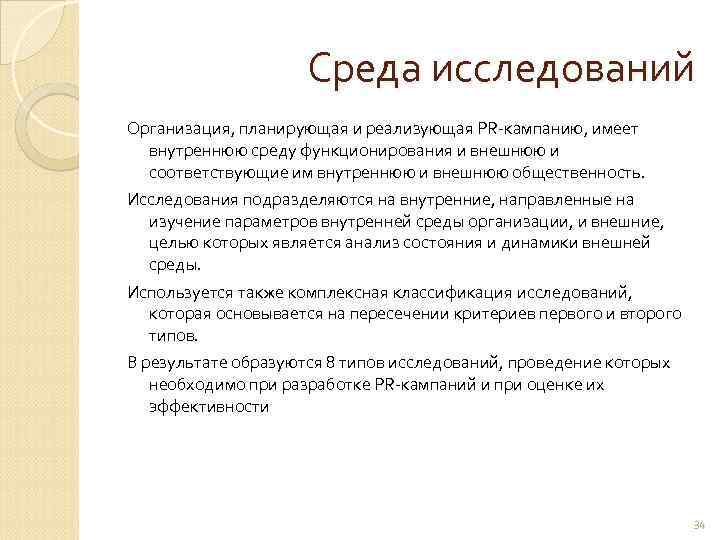 Среда исследований

Организация, планирующая и реализующая PR-кампанию, имеет внутреннюю среду функционирования и внешнюю и соответствующие им внутреннюю и внешнюю общественность.

Исследования подразделяются на внутренние, направленные на изучение параметров внутренней среды организации, и внешние, целью которых является анализ состояния и динамики внешней среды.

Используется также комплексная классификация исследований, которая основывается на пересечении критериев первого и второго типов.

В результате образуются 8 типов исследований, проведение которых необходимо при разработке PR-кампаний и при оценке их эффективности

34